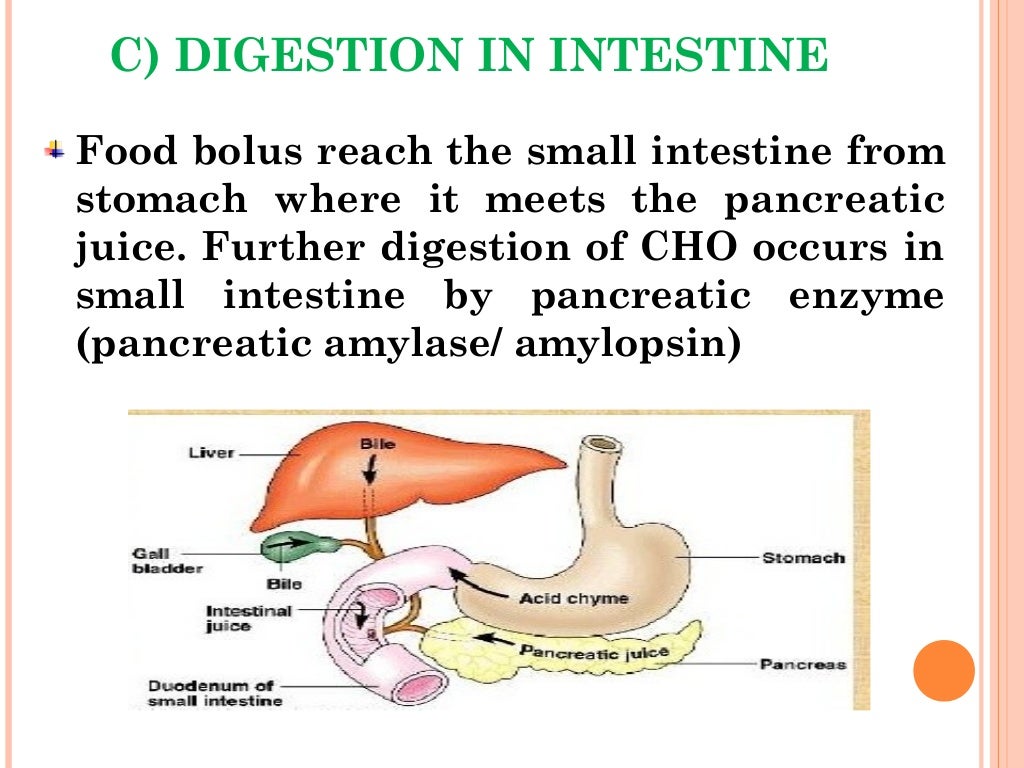 C) DIGESTION IN INTESTINE

Food bolus reach the small intestine from stomach where it meets the pancreatic juice. Further digestion of CHO occurs in small intestine by pancreatic enzyme (pancreatic amylase/ amylopsin)

Liver
Bile
Gall bladder
Bile
Intestinal juice
Duodenum of small intestine
Stomach
Acid chyme
Pancreatic juice
Pancreas